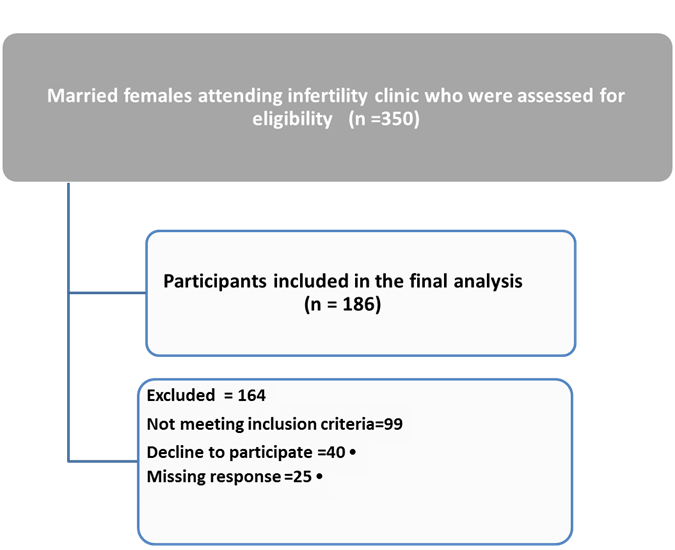 Married females attending infertility clinic who were assessed for eligibility (n =350)

Participants included in the final analysis (n = 186)

Excluded = 164
Not meeting inclusion criteria=99
Decline to participate =40 •
Missing response =25 •